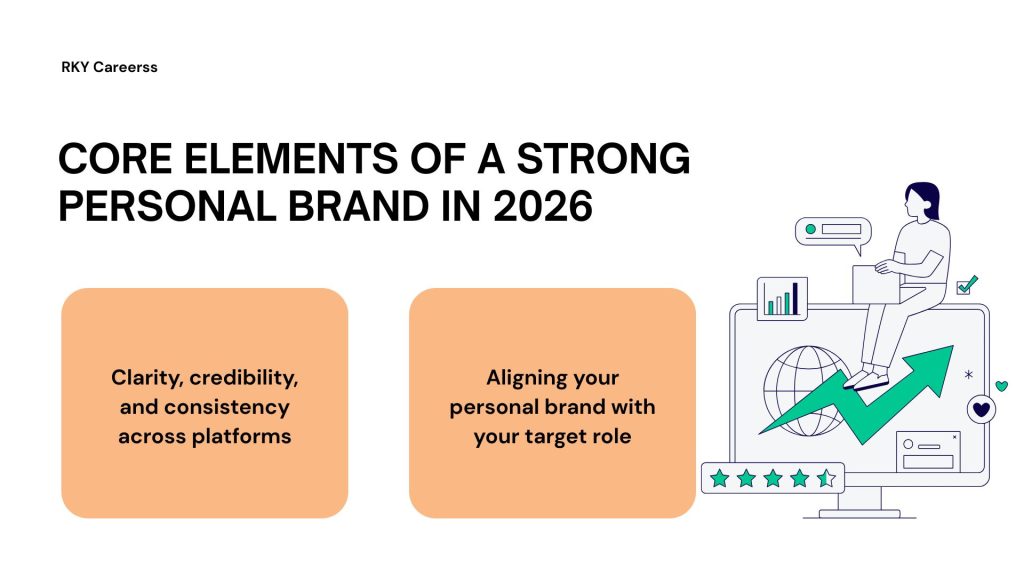 RKY Careerss

CORE ELEMENTS OF A STRONG PERSONAL BRAND IN 2026

Clarity, credibility, and consistency across platforms

Aligning your personal brand with your target role